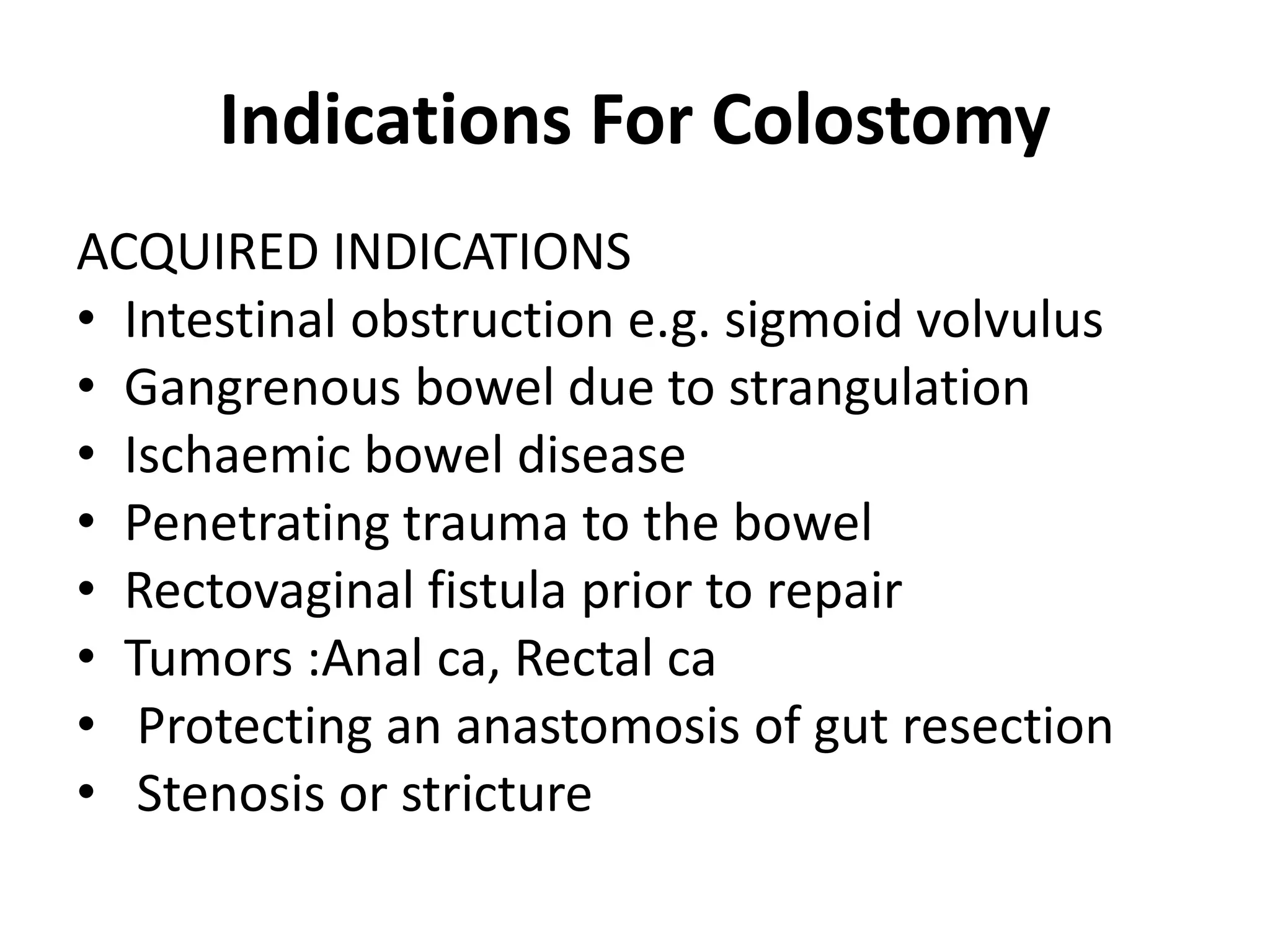 Indications For Colostomy

ACQUIRED INDICATIONS
• Intestinal obstruction e.g. sigmoid volvulus
• Gangrenous bowel due to strangulation
• Ischaemic bowel disease
• Penetrating trauma to the bowel
• Rectovaginal fistula prior to repair
• Tumors :Anal ca, Rectal ca
• Protecting an anastomosis of gut resection
• Stenosis or stricture